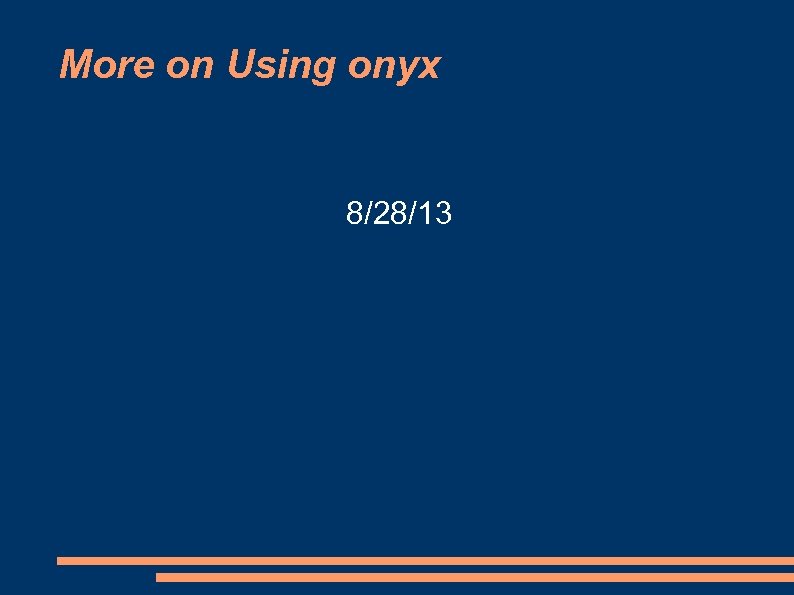 More on Using onyx

8/28/13